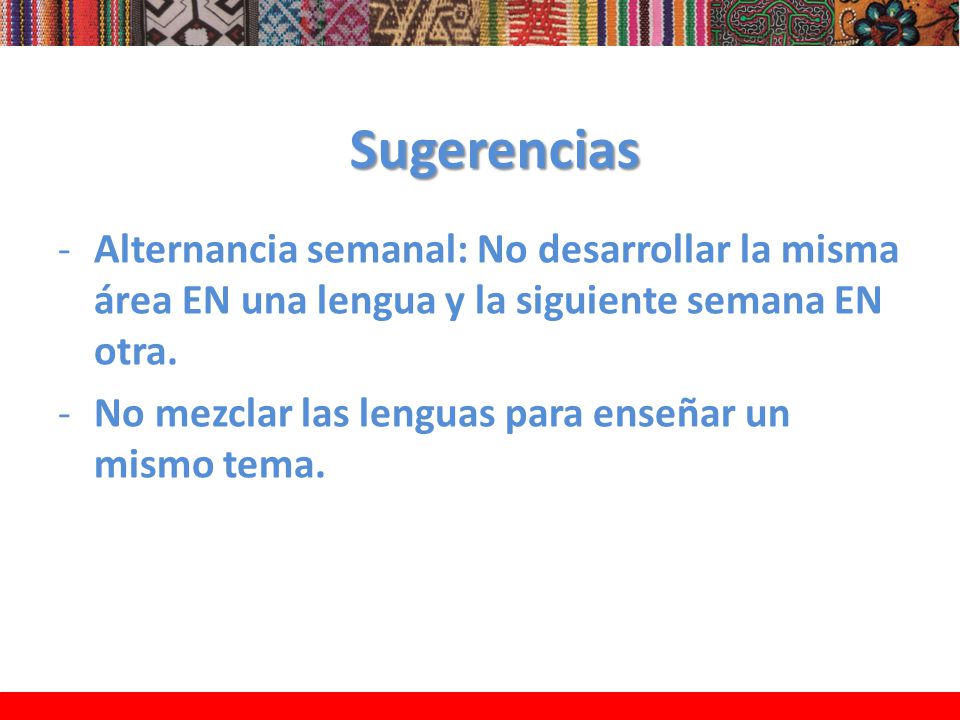 Sugerencias

- Alternancia semanal: No desarrollar la misma área EN una lengua y la siguiente semana EN otra.
- No mezclar las lenguas para enseñar un mismo tema.